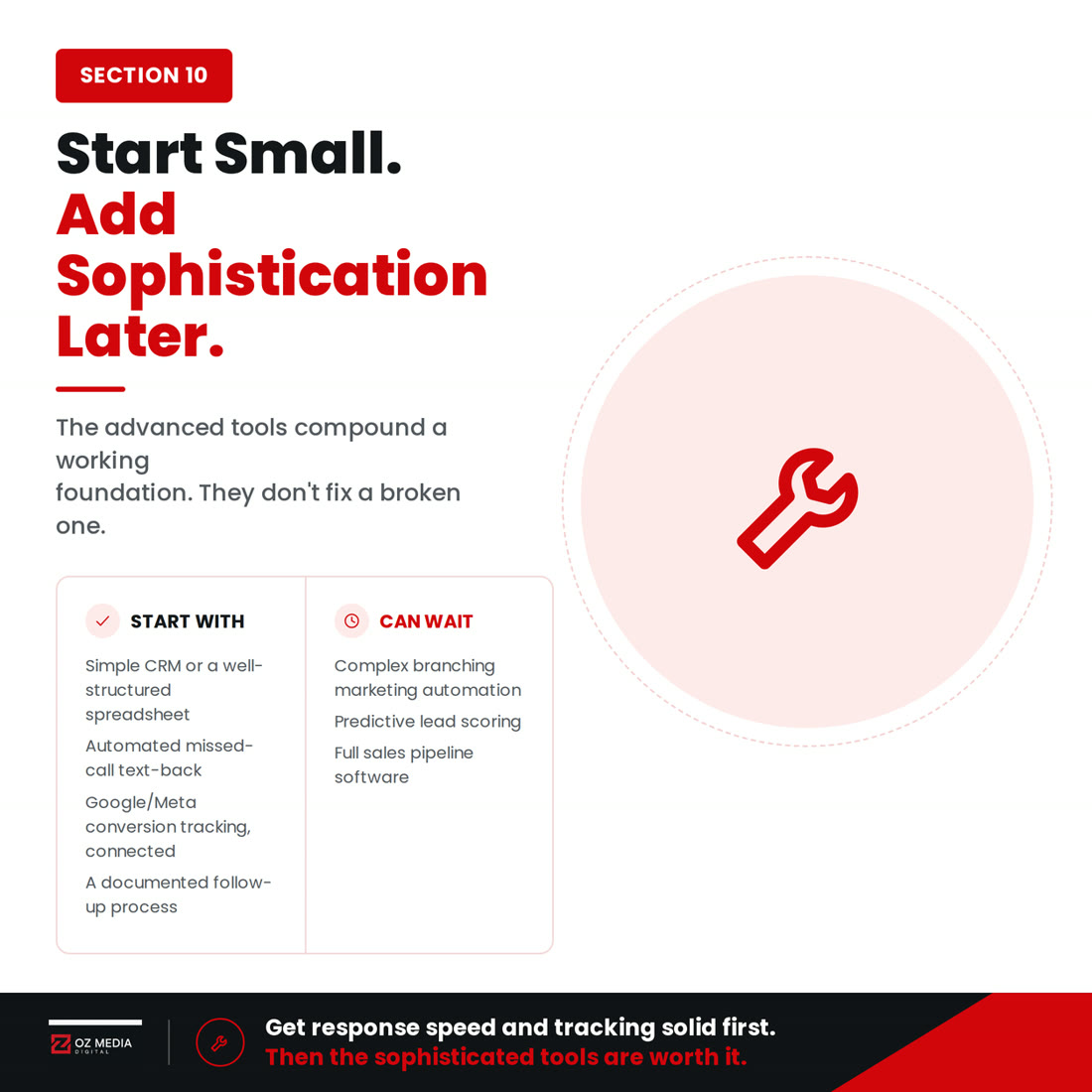 SECTION 10

Start Small.
Add Sophistication Later.

The advanced tools compound a working
foundation. They don't fix a broken one.

START WITH

Simple CRM or a well-structured spreadsheet

Automated missed-call text-back

Google/Meta conversion tracking, connected

A documented follow-up process

CAN WAIT

Complex branching marketing automation

Predictive lead scoring

Full sales pipeline software

OZ MEDIA DIGITAL

Get response speed and tracking solid first.
Then the sophisticated tools are worth it.